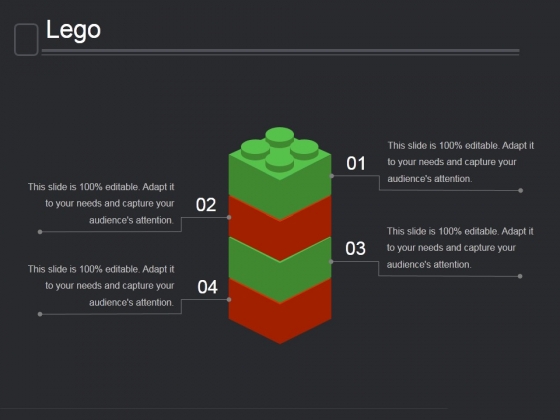 Lego

01
This slide is 100% editable. Adapt it to your needs and capture your audience's attention.

02
This slide is 100% editable. Adapt it to your needs and capture your audience's attention.

03
This slide is 100% editable. Adapt it to your needs and capture your audience's attention.

04
This slide is 100% editable. Adapt it to your needs and capture your audience's attention.